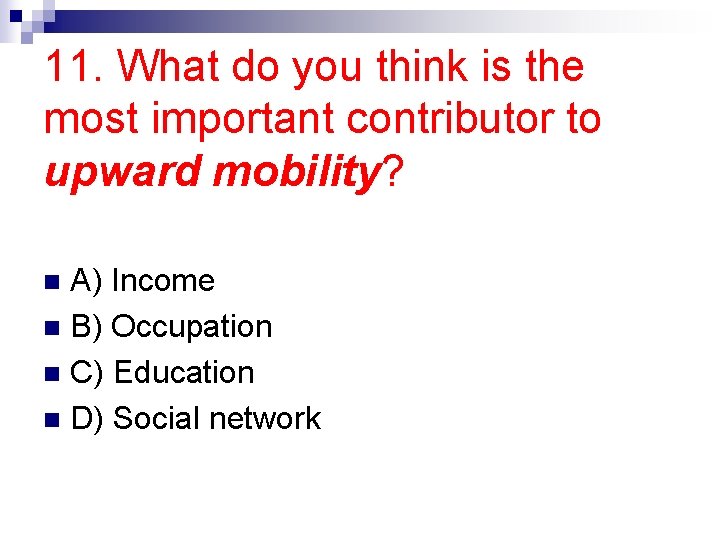 11. What do you think is the most important contributor to upward mobility?

A) Income
B) Occupation
C) Education
D) Social network